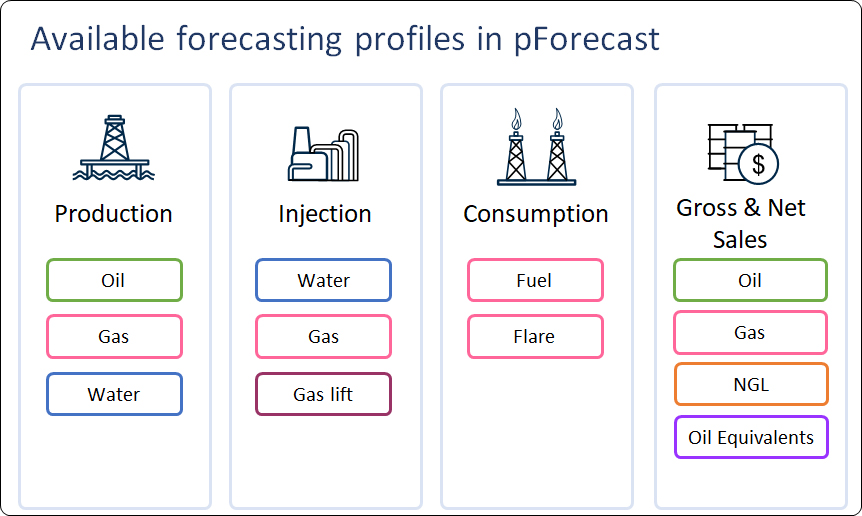 Available forecasting profiles in pForecast

Production

Oil

Gas

Water

Injection

Water

Gas

Gas lift

Consumption

Fuel

Flare

$

Gross & Net Sales

Oil

Gas

NGL

Oil Equivalents